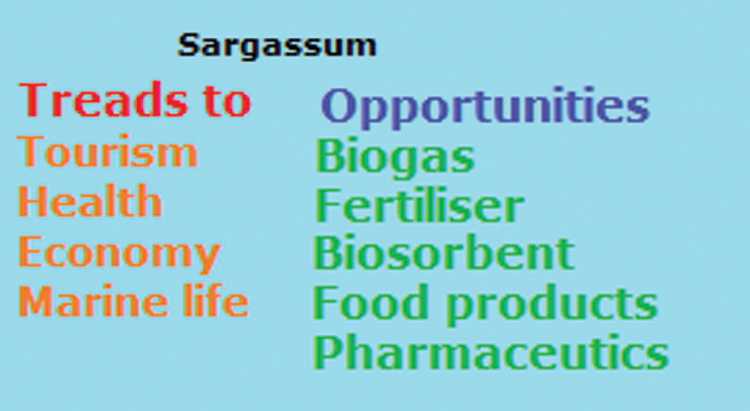 Sargassum

Treads to
Tourism
Health
Economy
Marine life

Opportunities
Biogas
Fertiliser
Biosorbent
Food products
Pharmaceutics